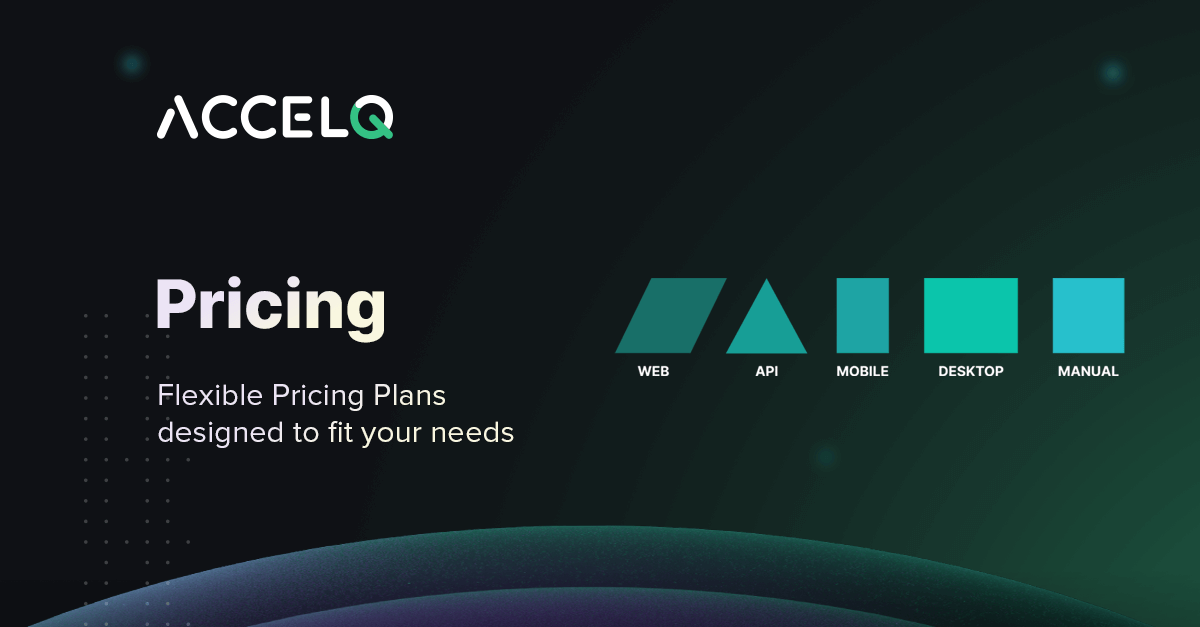 ACCELQ

Pricing

Flexible Pricing Plans designed to fit your needs

WEB API MOBILE DESKTOP MANUAL